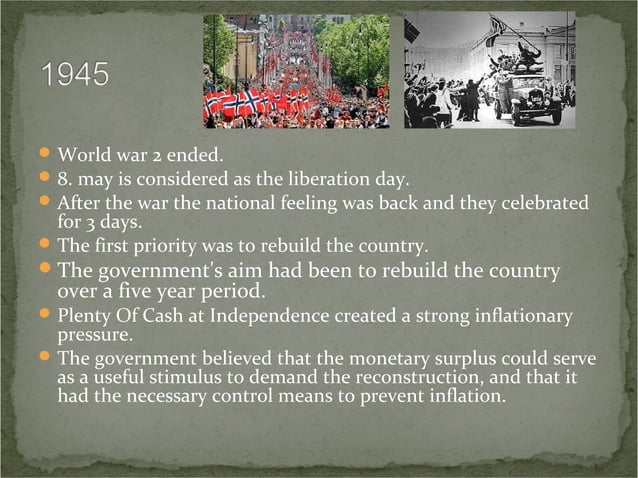 1945

- World war 2 ended.
- 8. may is considered as the liberation day.
- After the war the national feeling was back and they celebrated for 3 days.
- The first priority was to rebuild the country.
- The government's aim had been to rebuild the country over a five year period.
- Plenty Of Cash at Independence created a strong inflationary pressure.
- The government believed that the monetary surplus could serve as a useful stimulus to demand the reconstruction, and that it had the necessary control means to prevent inflation.